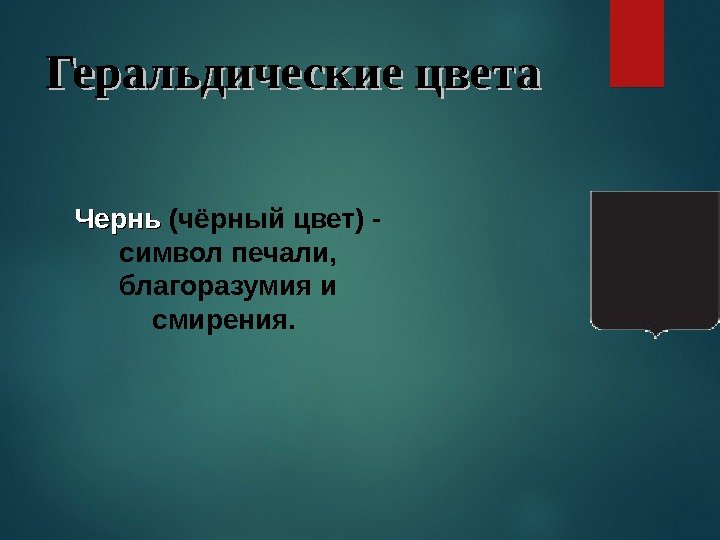 Геральдические цвета

Чернь (чёрный цвет) - символ печали, благоразумия и смирения.